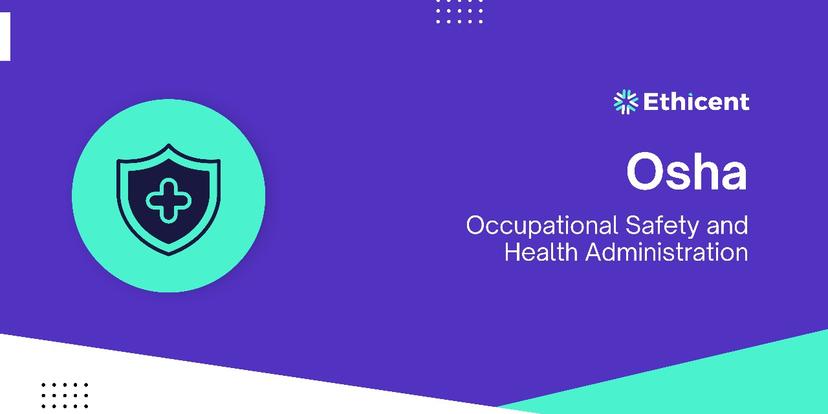 Ethicent

Osha

Occupational Safety and Health Administration